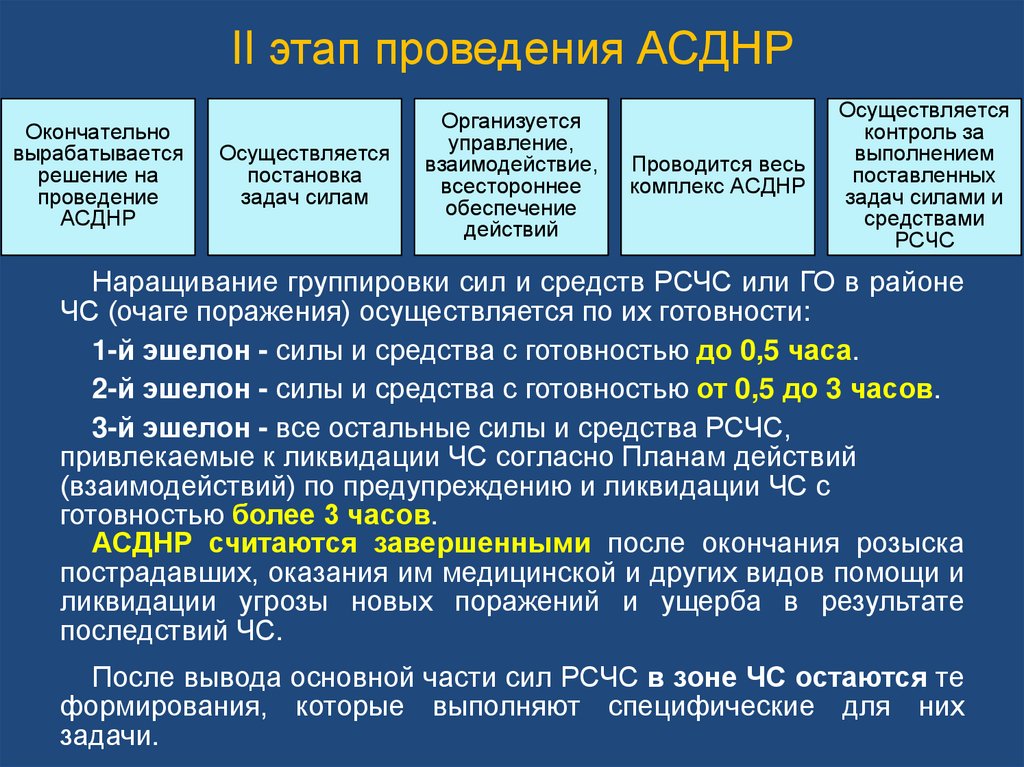 II этап проведения АСДНР

Окончательно вырабатывается решение на проведение АСДНР

Осуществляется постановка задач силам

Организуется управление, взаимодействие, всестороннее обеспечение действий

Проводится весь комплекс АСДНР

Осуществляется контроль за выполнением поставленных задач силами и средствами РСЧС

Наращивание группировки сил и средств РСЧС или ГО в районе ЧС (очаге поражения) осуществляется по их готовности:

1-й эшелон - силы и средства с готовностью до 0,5 часа.

2-й эшелон - силы и средства с готовностью от 0,5 до 3 часов.

3-й эшелон - все остальные силы и средства РСЧС, привлекаемые к ликвидации ЧС согласно Планам действий (взаимодействий) по предупреждению и ликвидации ЧС с готовностью более 3 часов.

АСДНР считаются завершенными после окончания розыска пострадавших, оказания им медицинской и других видов помощи и ликвидации угрозы новых поражений и ущерба в результате последствий ЧС.

После вывода основной части сил РСЧС в зоне ЧС остаются те формирования, которые выполняют специфические для них задачи.